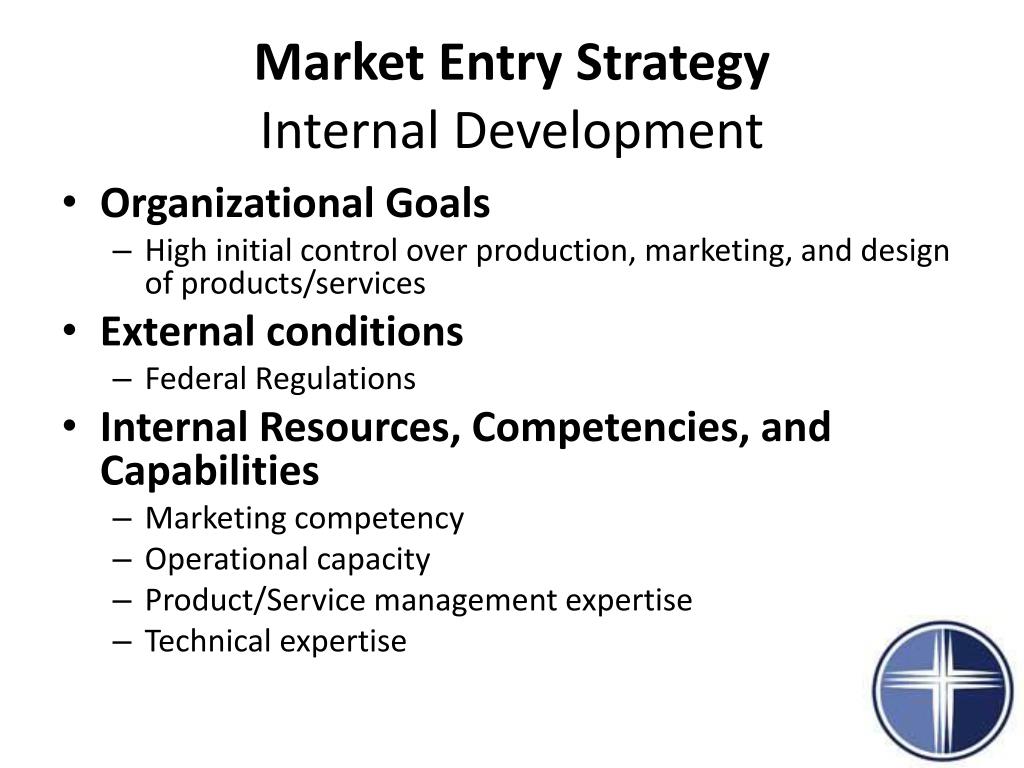 Market Entry Strategy
Internal Development

• Organizational Goals
– High initial control over production, marketing, and design of products/services
• External conditions
– Federal Regulations
• Internal Resources, Competencies, and Capabilities
– Marketing competency
– Operational capacity
– Product/Service management expertise
– Technical expertise